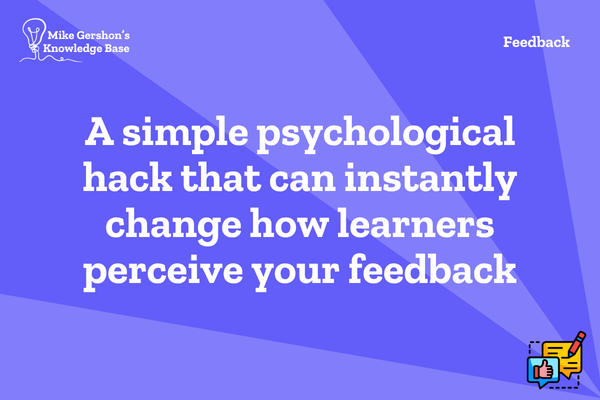 Mike Gershon's Knowledge Base

Feedback

A simple psychological hack that can instantly change how learners perceive your feedback